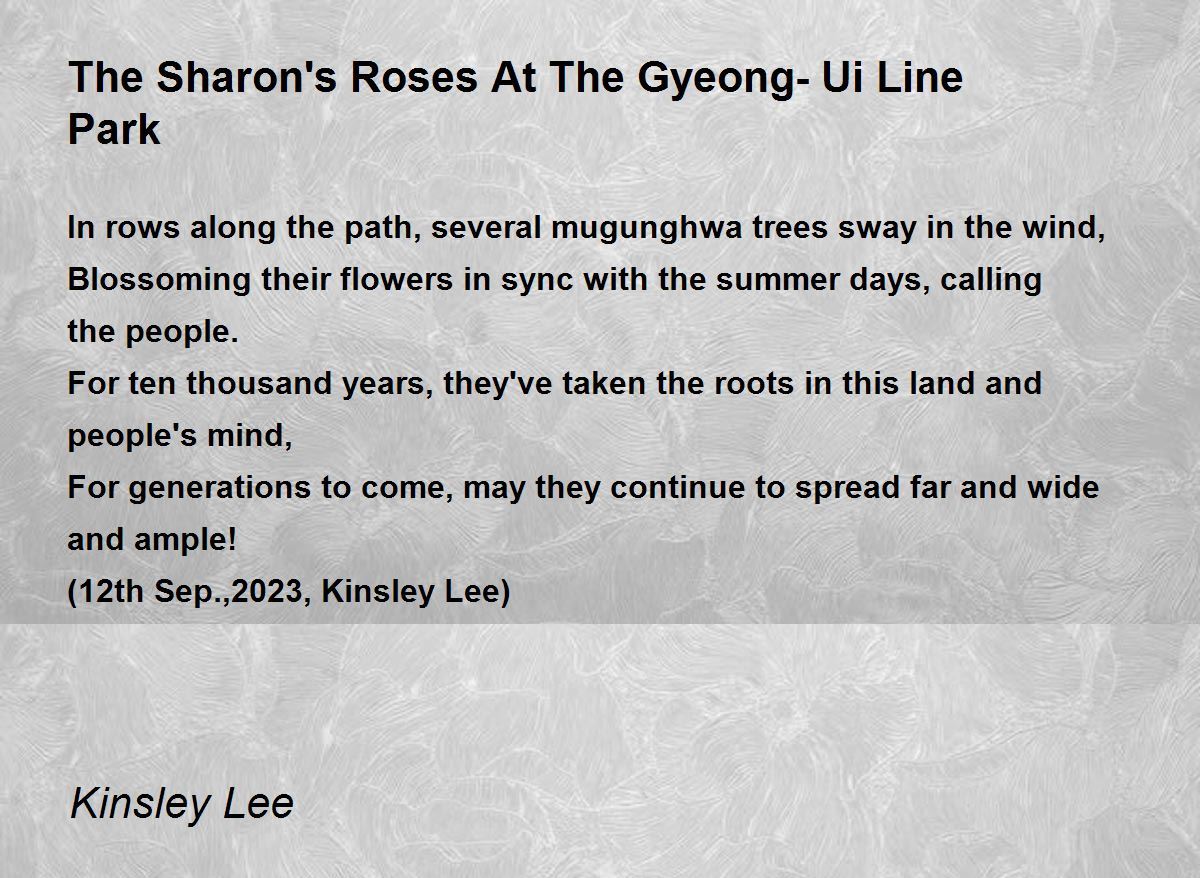 The Sharon's Roses At The Gyeong- Ui Line Park

In rows along the path, several mugunghwa trees sway in the wind,
Blossoming their flowers in sync with the summer days, calling the people.
For ten thousand years, they've taken the roots in this land and people's mind,
For generations to come, may they continue to spread far and wide and ample!
(12th Sep.,2023, Kinsley Lee)

Kinsley Lee